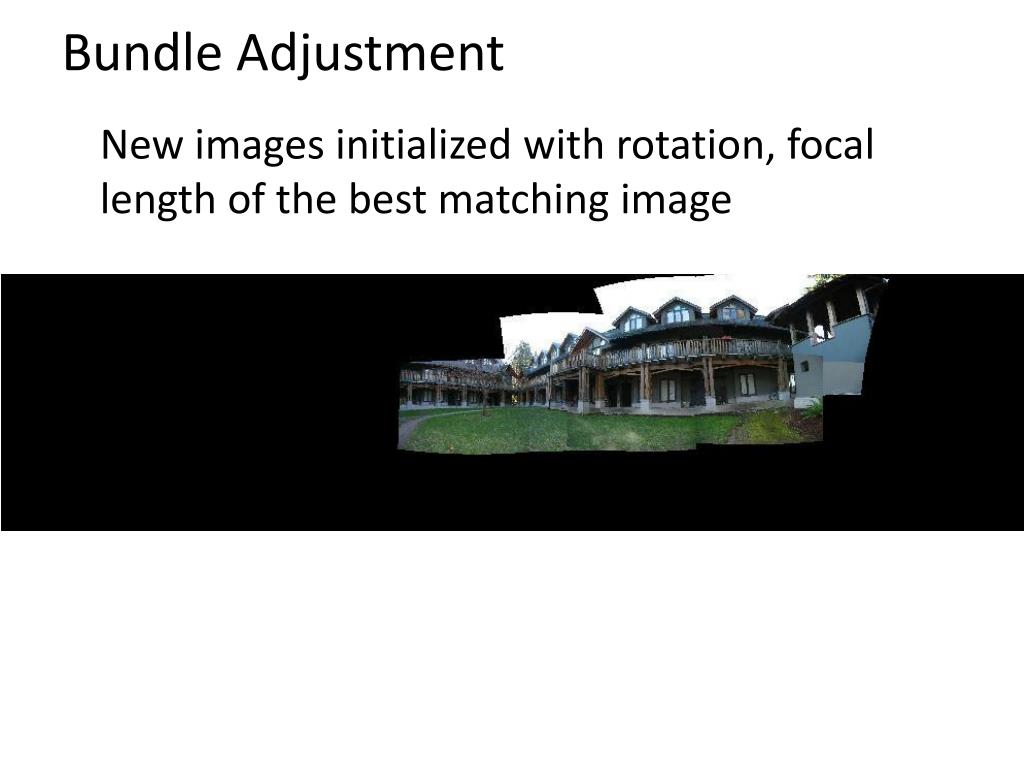 Bundle Adjustment

New images initialized with rotation, focal length of the best matching image